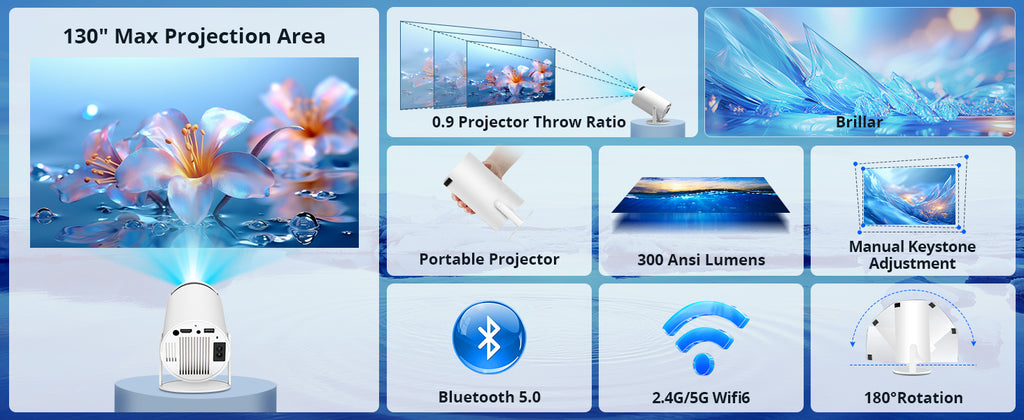 130" Max Projection Area

0.9 Projector Throw Ratio

Brillar

Portable Projector

300 Ansi Lumens

Manual Keystone Adjustment

Bluetooth 5.0

2.4G/5G Wifi6

180°Rotation